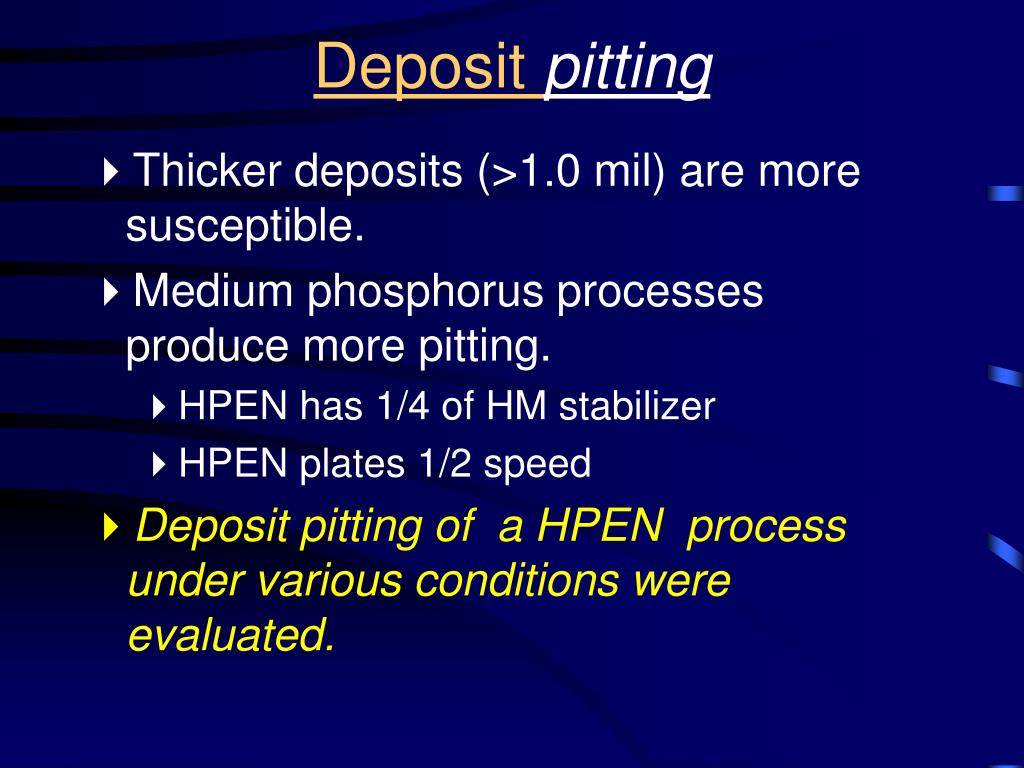 Deposit pitting

Thicker deposits (>1.0 mil) are more susceptible.

Medium phosphorus processes produce more pitting.

HPEN has 1/4 of HM stabilizer

HPEN plates 1/2 speed

Deposit pitting of a HPEN process under various conditions were evaluated.